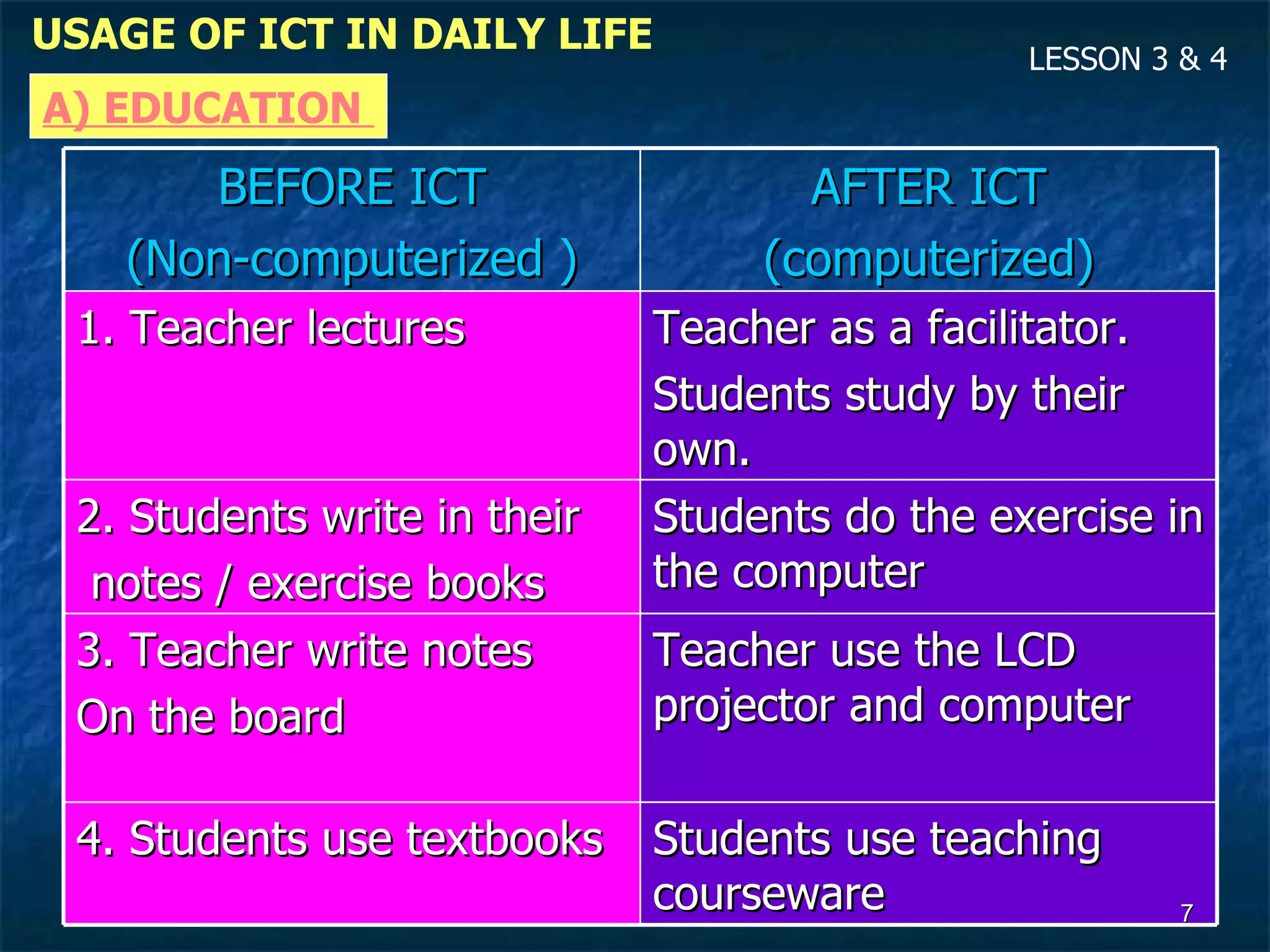 USAGE OF ICT IN DAILY LIFE

LESSON 3 & 4

A) EDUCATION

| BEFORE ICT (Non-computerized ) | AFTER ICT (computerized) |
|---|---|
| 1. Teacher lectures | Teacher as a facilitator. Students study by their own. |
| 2. Students write in their notes / exercise books | Students do the exercise in the computer |
| 3. Teacher write notes On the board | Teacher use the LCD projector and computer |
| 4. Students use textbooks | Students use teaching courseware |

7